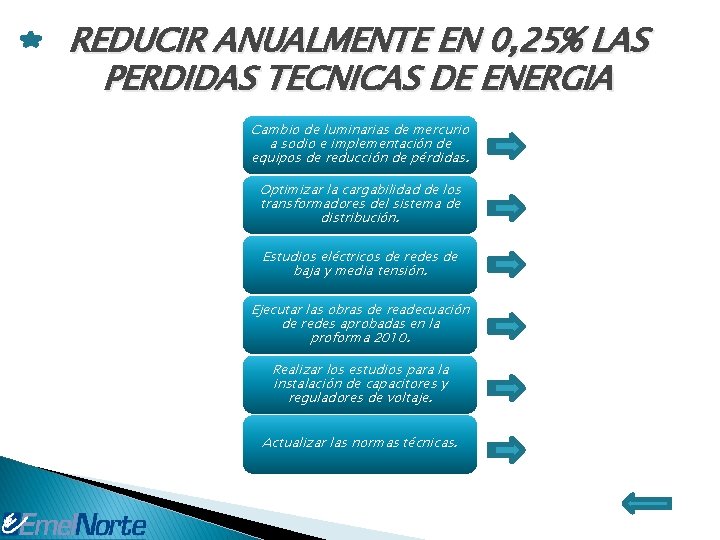 REDUCIR ANUALMENTE EN 0,25% LAS PERDIDAS TECNICAS DE ENERGIA

Cambio de luminarias de mercurio a sodio e implementación de equipos de reducción de pérdidas.

Optimizar la cargabilidad de los transformadores del sistema de distribución.

Estudios eléctricos de redes de baja y media tensión.

Ejecutar las obras de readecuación de redes aprobadas en la proforma 2010.

Realizar los estudios para la instalación de capacitores y reguladores de voltaje.

Actualizar las normas técnicas.

EmelNorte